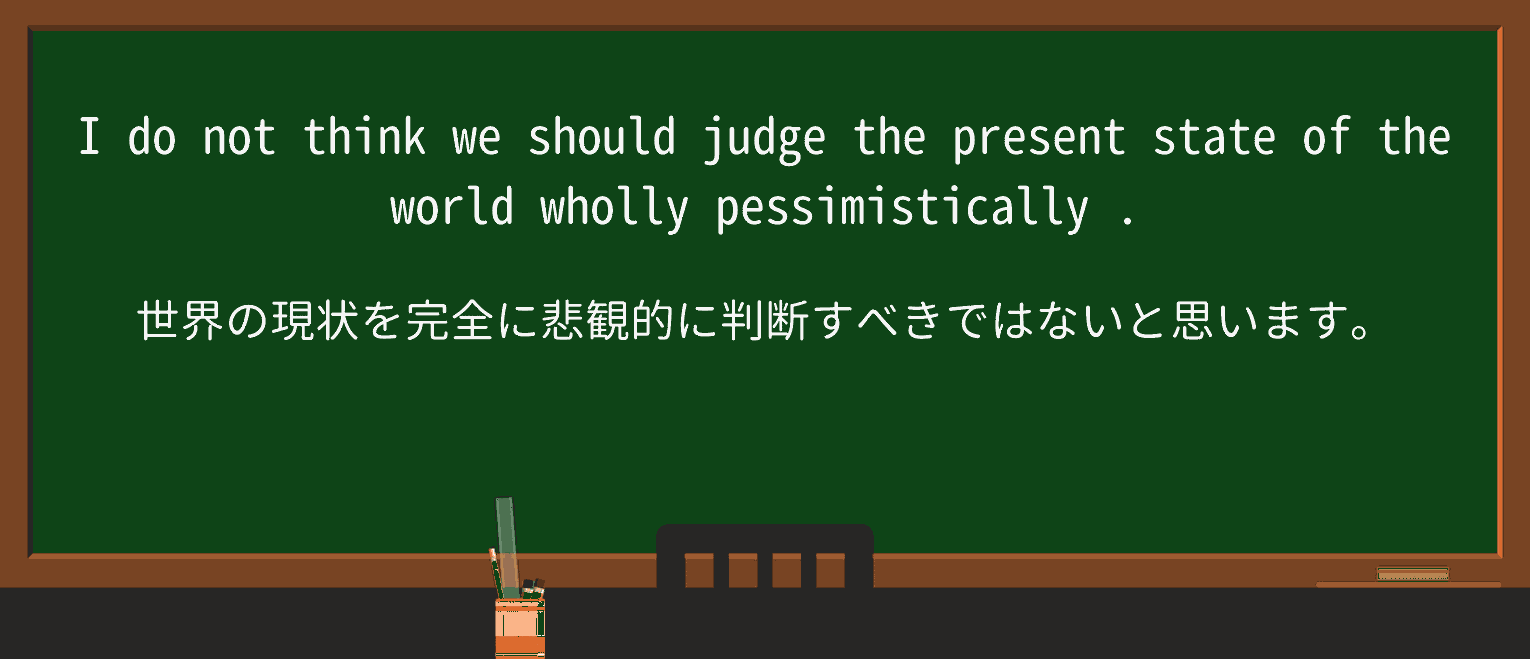 I do not think we should judge the present state of the world wholly pessimistically .

世界の現状を完全に悲観的に判断すべきではないと思います。